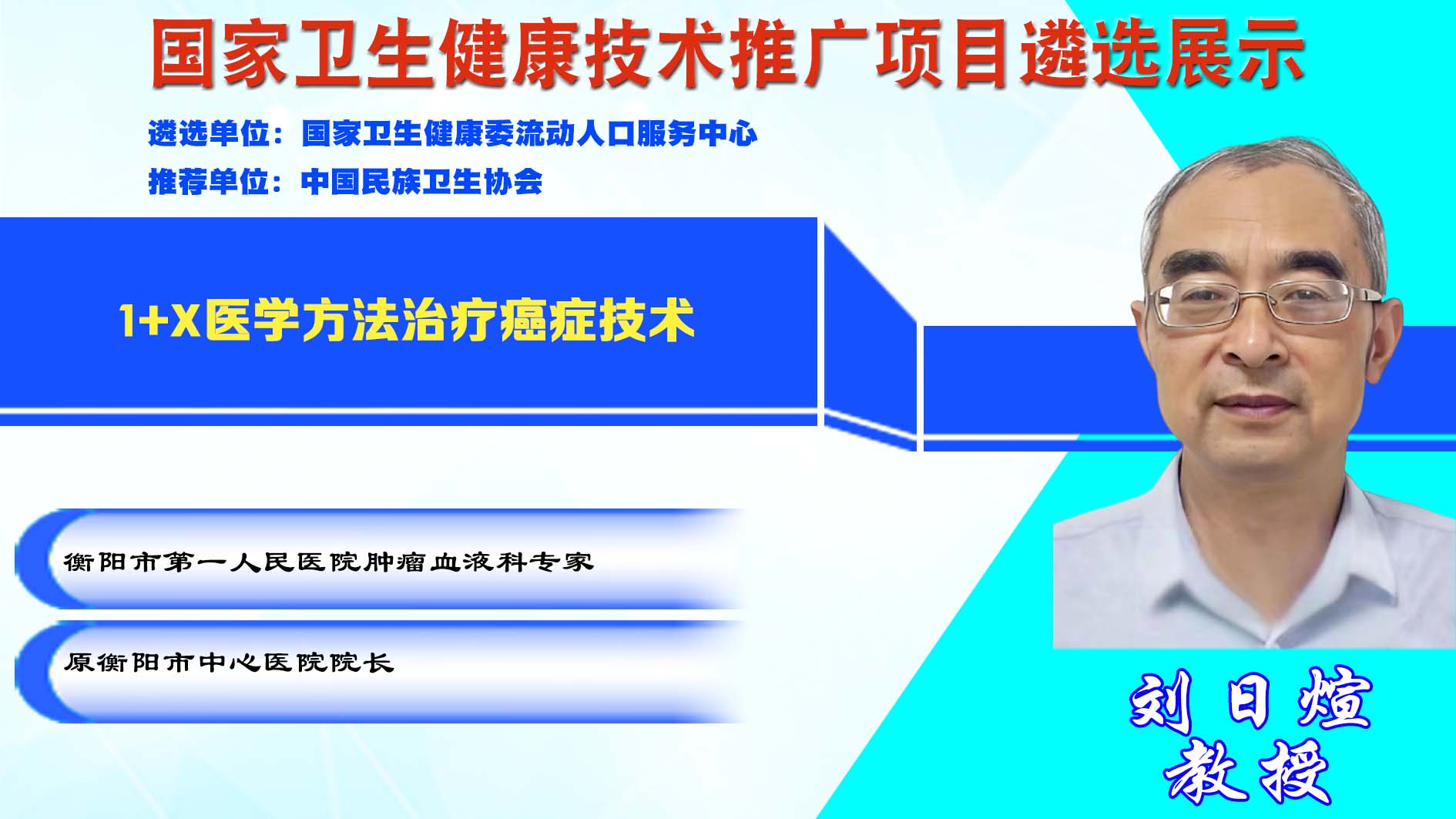 国家卫生健康技术推广项目遴选展示

遴选单位：国家卫生健康委流动人口服务中心

推荐单位：中国民族卫生协会

1+X医学方法治疗癌症技术

衡阳市第一人民医院肿瘤血液科专家

原衡阳市中心医院院长

刘日煊

教授